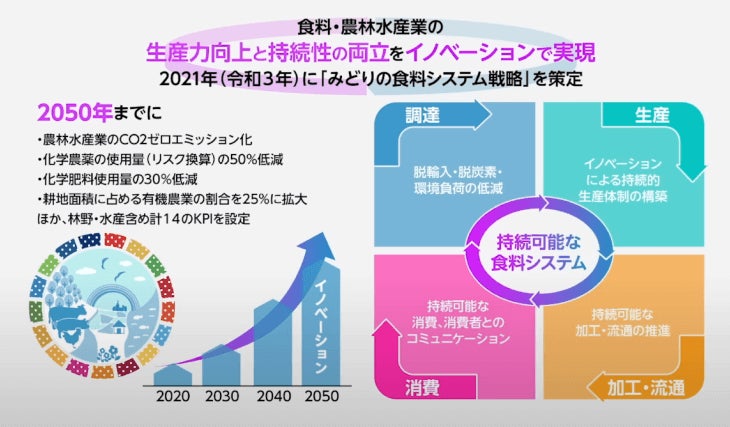 食料・農林水産業の
生産力向上と持続性の両立をイノベーションで実現
2021年（令和３年）に「みどりの食料システム戦略」を策定

2050年までに
・農林水産業のCO2ゼロエミッション化
・化学農薬の使用量（リスク換算）の50%低減
・化学肥料使用量の30%低減
・耕地面積に占める有機農業の割合を25%に拡大
ほか、林野・水産含め計１４のKPIを設定

イノベーション

2020 2030 2040 2050

調達
脱輸入・脱炭素・環境負荷の低減

生産
イノベーションによる持続的生産体制の構築

持続可能な食料システム

持続可能な消費、消費者とのコミュニケーション
消費

持続可能な加工・流通の推進
加工・流通